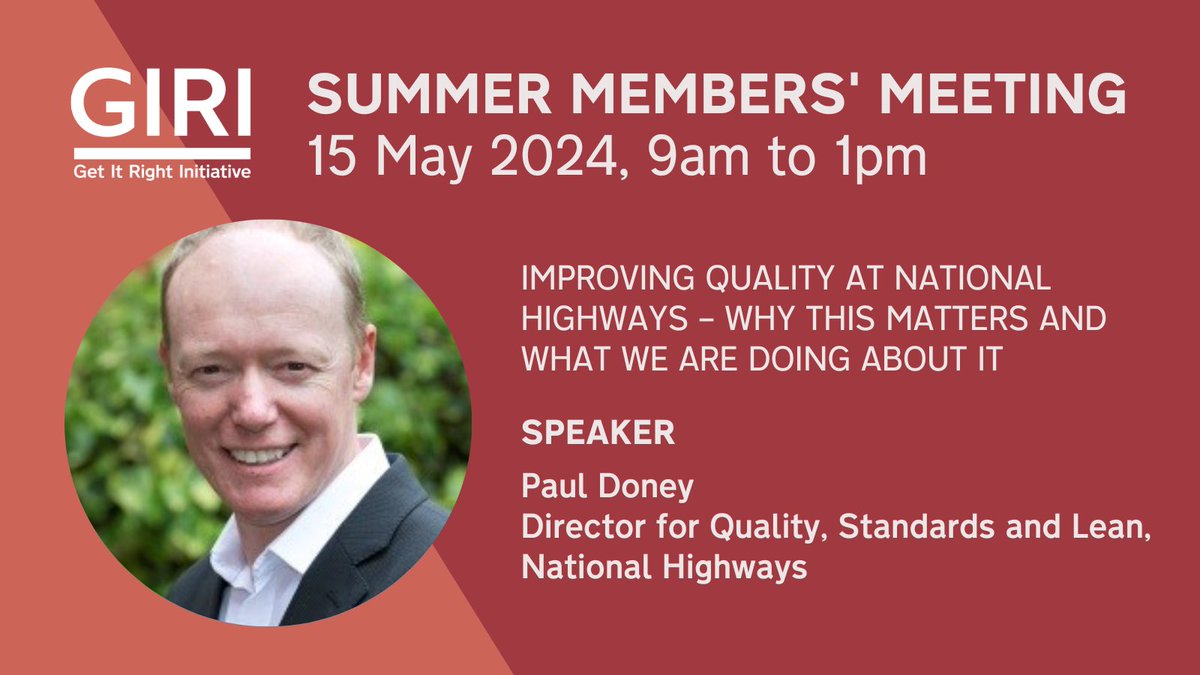 GIRI
Get It Right Initiative

SUMMER MEMBERS' MEETING
15 May 2024, 9am to 1pm

IMPROVING QUALITY AT NATIONAL HIGHWAYS – WHY THIS MATTERS AND WHAT WE ARE DOING ABOUT IT

SPEAKER

Paul Doney
Director for Quality, Standards and Lean, National Highways